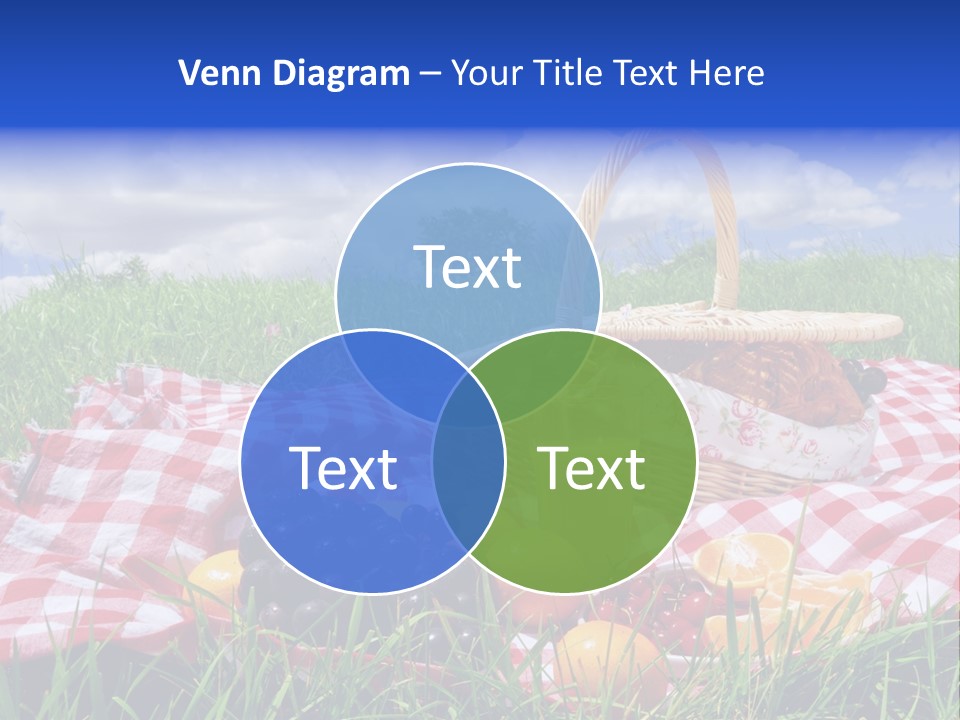 Venn Diagram – Your Title Text Here

Text

Text

Text